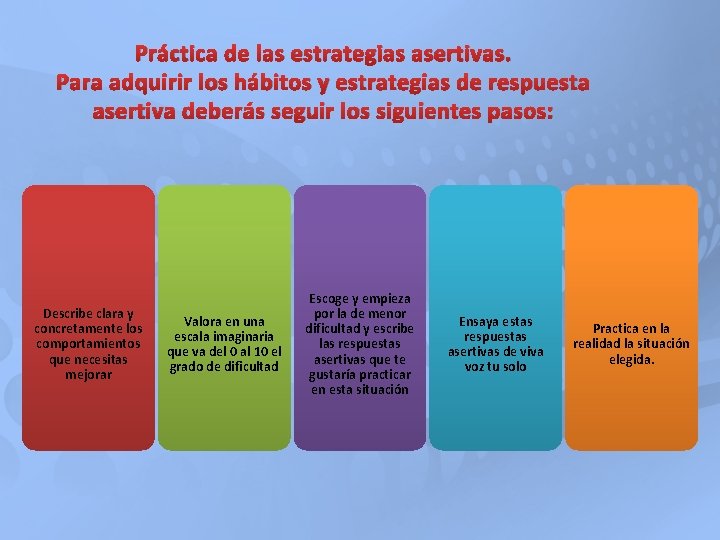 Práctica de las estrategias asertivas.
Para adquirir los hábitos y estrategias de respuesta asertiva deberás seguir los siguientes pasos:

Describe clara y concretamente los comportamientos que necesitas mejorar

Valora en una escala imaginaria que va del 0 al 10 el grado de dificultad

Escoge y empieza por la de menor dificultad y escribe las respuestas asertivas que te gustaría practicar en esta situación

Ensaya estas respuestas asertivas de viva voz tu solo

Practica en la realidad la situación elegida.